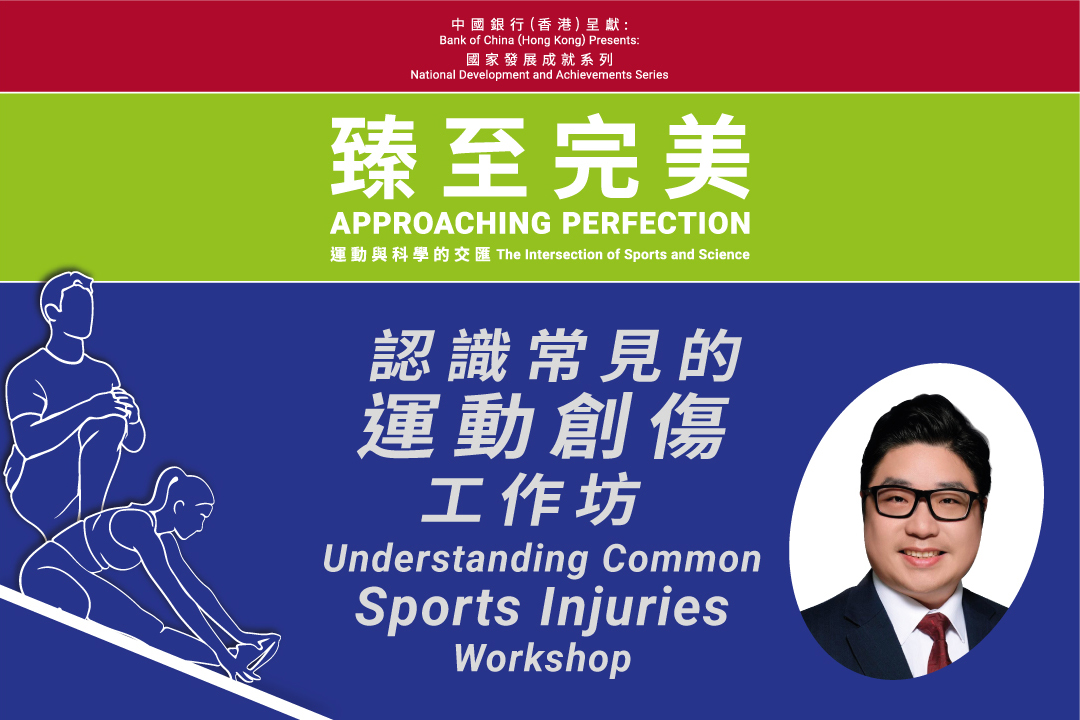 中國銀行(香港)呈獻:
Bank of China (Hong Kong) Presents:
國家發展成就系列
National Development and Achievements Series

臻至完美
APPROACHING PERFECTION
運動與科學的交匯 The Intersection of Sports and Science

認識常見的
運動創傷
工作坊
Understanding Common
Sports Injuries
Workshop